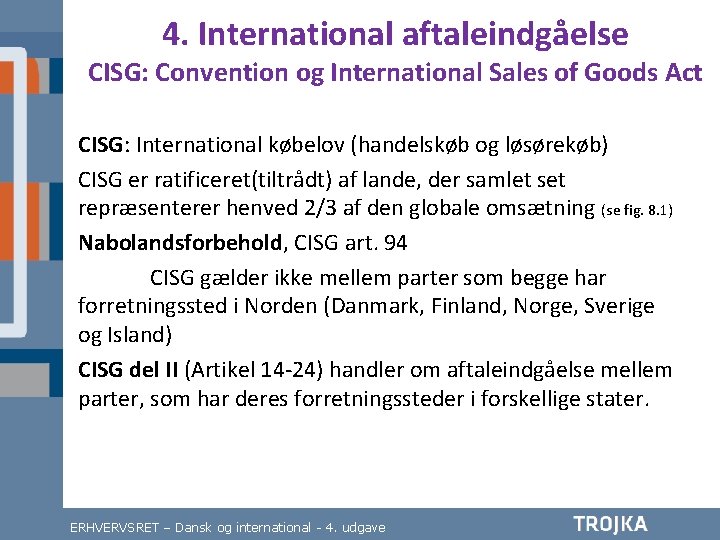 4. International aftaleindgåelse
CISG: Convention og International Sales of Goods Act

CISG: International købelov (handelskøb og løsørekøb)

CISG er ratificeret(tiltrådt) af lande, der samlet set repræsenterer henved 2/3 af den globale omsætning (se fig. 8.1)

Nabolandsforbehold, CISG art. 94

CISG gælder ikke mellem parter som begge har forretningssted i Norden (Danmark, Finland, Norge, Sverige og Island)

CISG del II (Artikel 14-24) handler om aftaleindgåelse mellem parter, som har deres forretningssteder i forskellige stater.

ERHVERVSRET – Dansk og international - 4. udgave

TROJKA